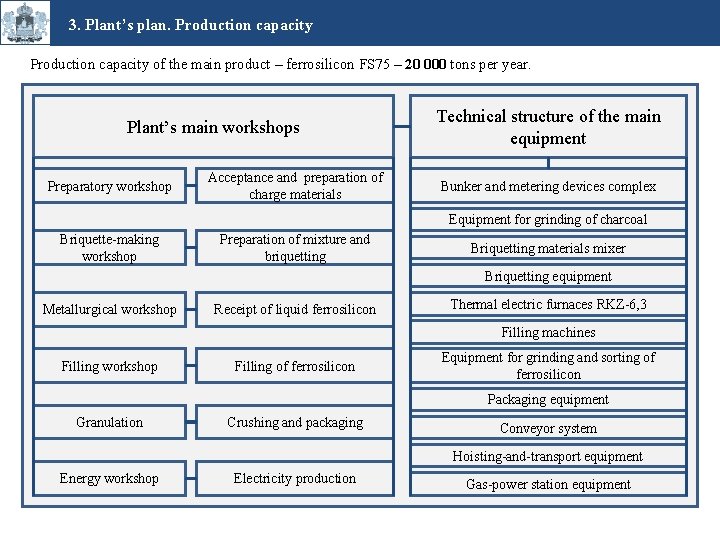 3. Plant's plan. Production capacity

Production capacity of the main product – ferrosilicon FS75 – 20 000 tons per year.

Plant's main workshops

Preparatory workshop

Acceptance and preparation of charge materials

Briquette-making workshop

Preparation of mixture and briquetting

Metallurgical workshop

Receipt of liquid ferrosilicon

Filling workshop

Filling of ferrosilicon

Granulation

Crushing and packaging

Energy workshop

Electricity production

Technical structure of the main equipment

Bunker and metering devices complex

Equipment for grinding of charcoal

Briquetting materials mixer

Briquetting equipment

Thermal electric furnaces RKZ-6,3

Filling machines

Equipment for grinding and sorting of ferrosilicon

Packaging equipment

Conveyor system

Hoisting-and-transport equipment

Gas-power station equipment